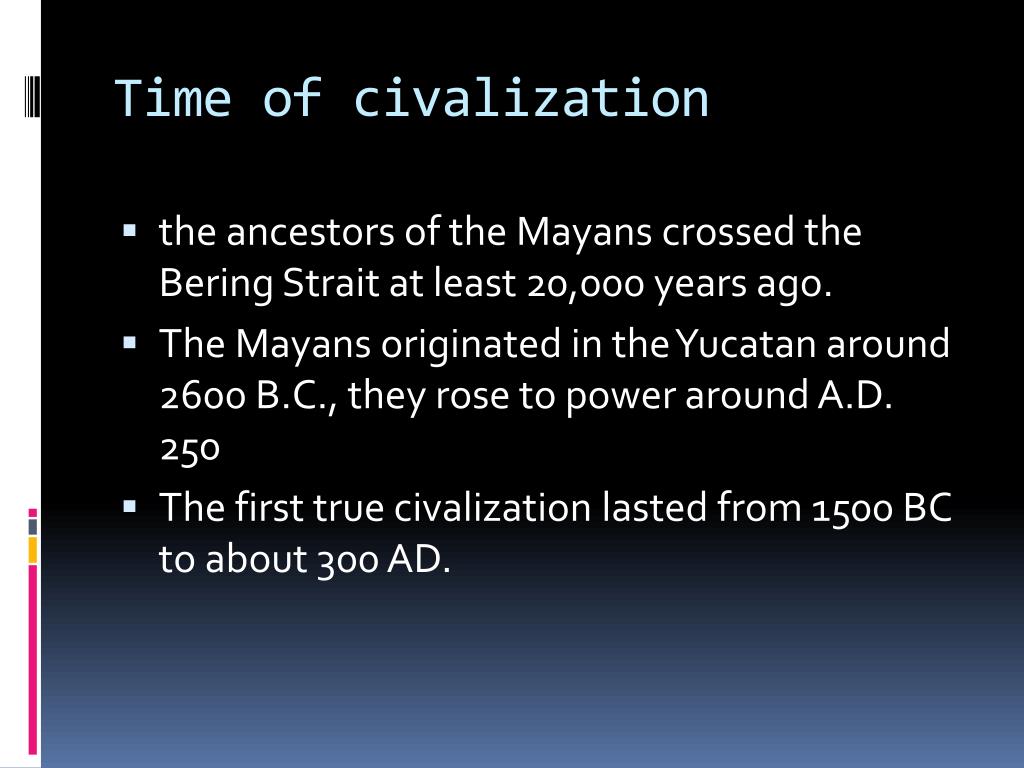 Time of civalization

▪ the ancestors of the Mayans crossed the Bering Strait at least 20,000 years ago.

▪ The Mayans originated in the Yucatan around 2600 B.C., they rose to power around A.D. 250

▪ The first true civalization lasted from 1500 BC to about 300 AD.